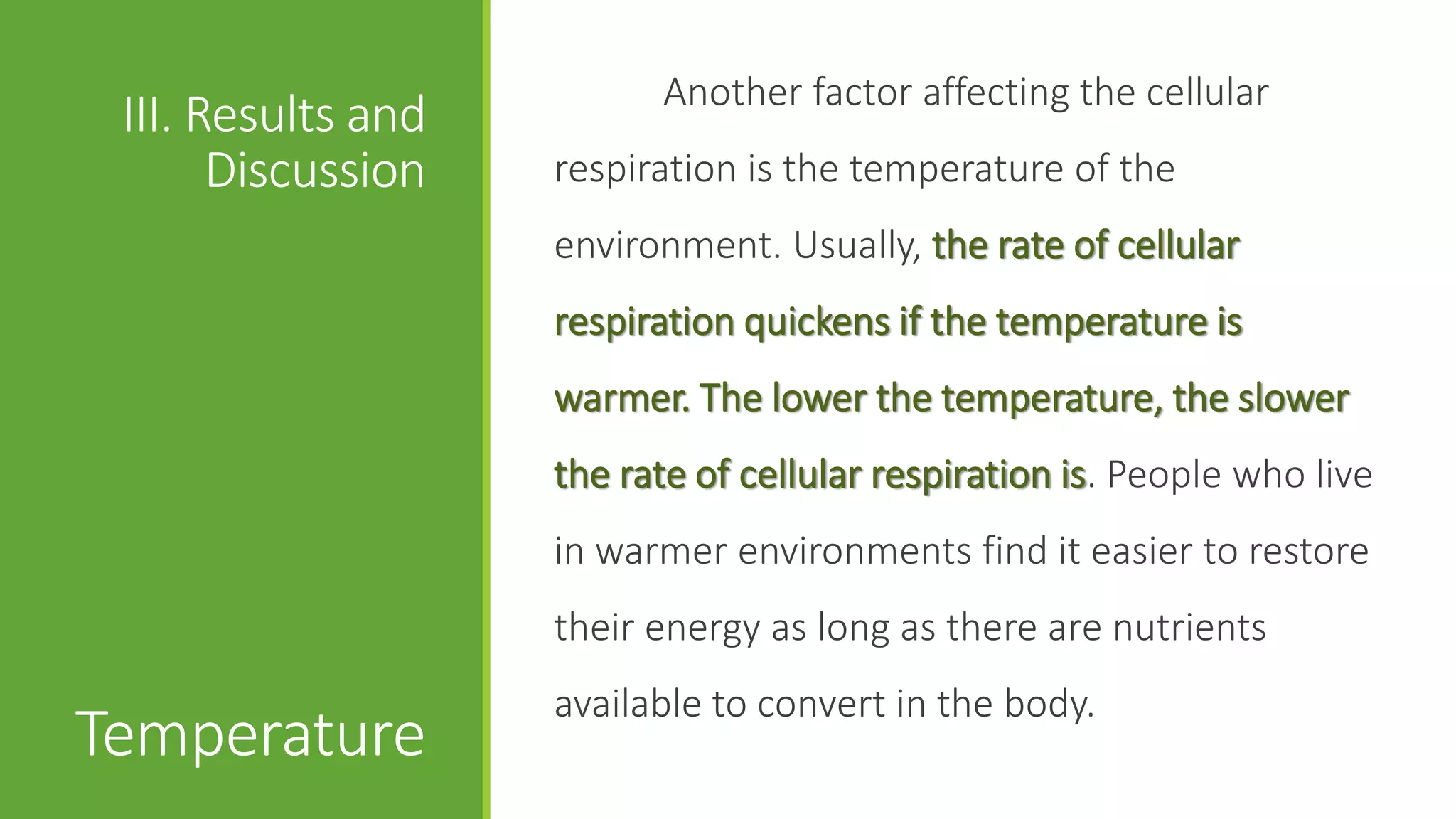 III. Results and Discussion

Temperature

Another factor affecting the cellular respiration is the temperature of the environment. Usually, the rate of cellular respiration quickens if the temperature is warmer. The lower the temperature, the slower the rate of cellular respiration is. People who live in warmer environments find it easier to restore their energy as long as there are nutrients available to convert in the body.